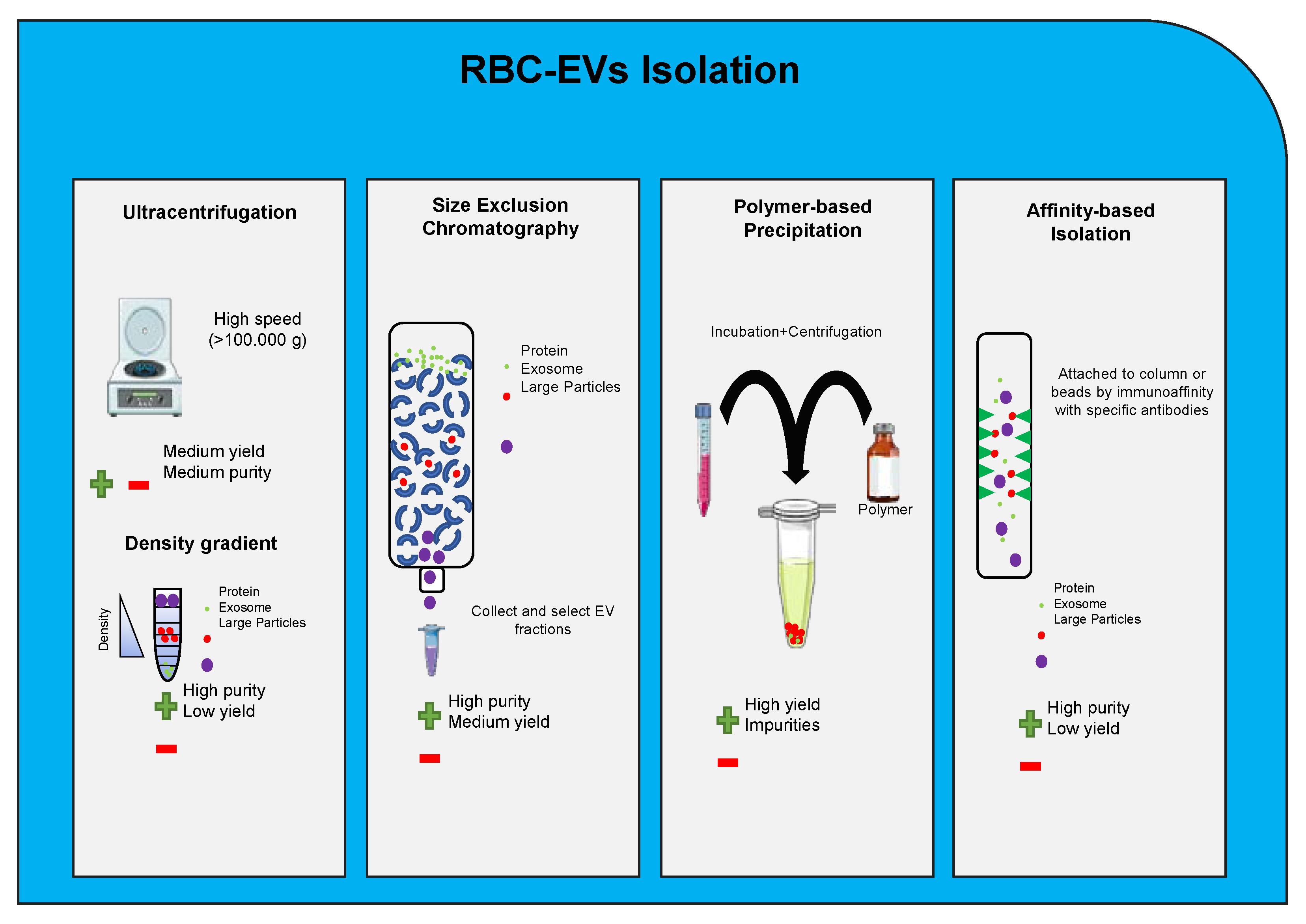 RBC-EVs Isolation

Ultracentrifugation

High speed (>100.000 g)

Medium yield
Medium purity

Density gradient

Density

Protein
Exosome
Large Particles

High purity
Low yield

Size Exclusion Chromatography

Protein
Exosome
Large Particles

Collect and select EV fractions

High purity
Medium yield

Polymer-based Precipitation

Incubation+Centrifugation

Polymer

High yield
Impurities

Affinity-based Isolation

Attached to column or beads by immunoaffinity with specific antibodies

Protein
Exosome
Large Particles

High purity
Low yield